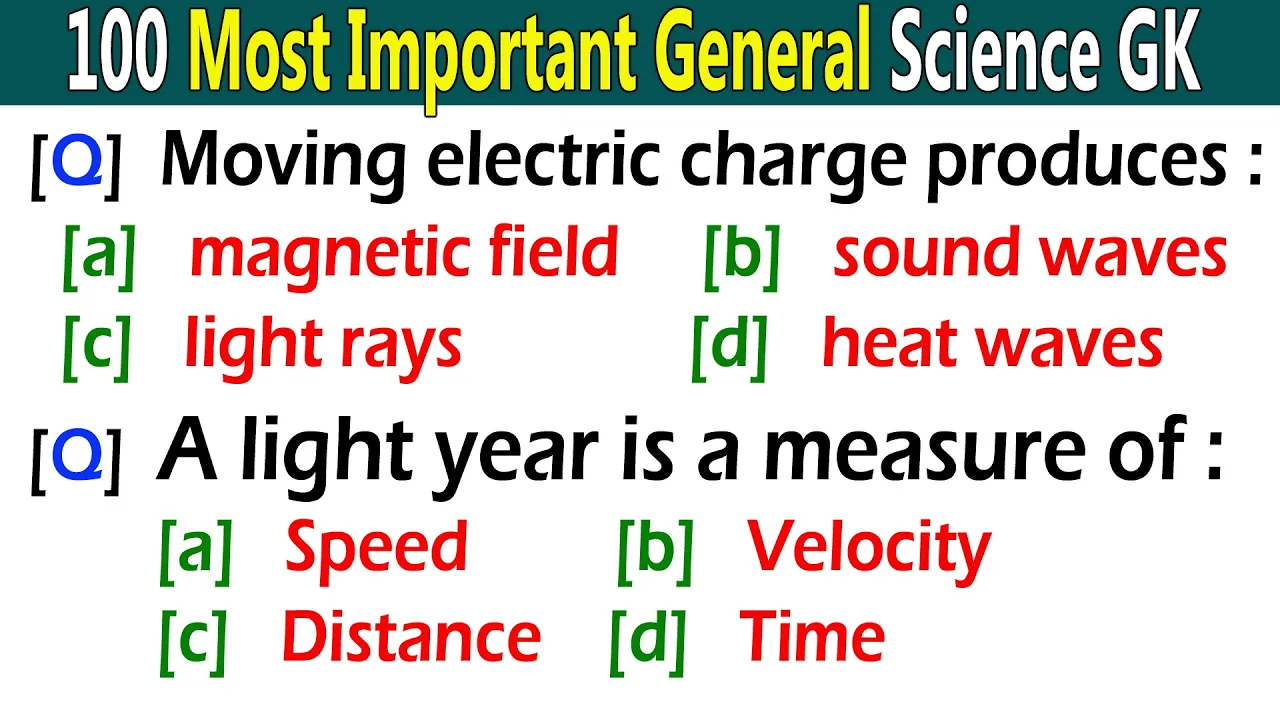 100 Most Important General Science GK

[Q] Moving electric charge produces :

[a] magnetic field [b] sound waves

[c] light rays [d] heat waves

[Q] A light year is a measure of :

[a] Speed [b] Velocity

[c] Distance [d] Time